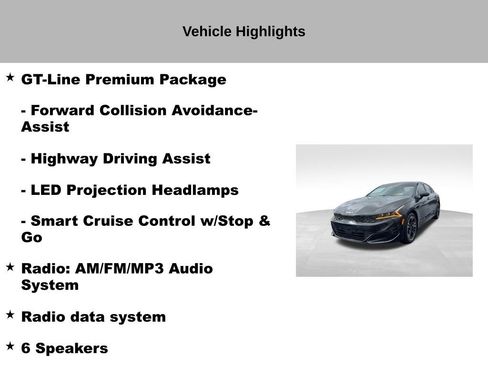 Vehicle Highlights

★ GT-Line Premium Package

- Forward Collision Avoidance-Assist

- Highway Driving Assist

- LED Projection Headlamps

- Smart Cruise Control w/Stop & Go

★ Radio: AM/FM/MP3 Audio System

★ Radio data system

★ 6 Speakers